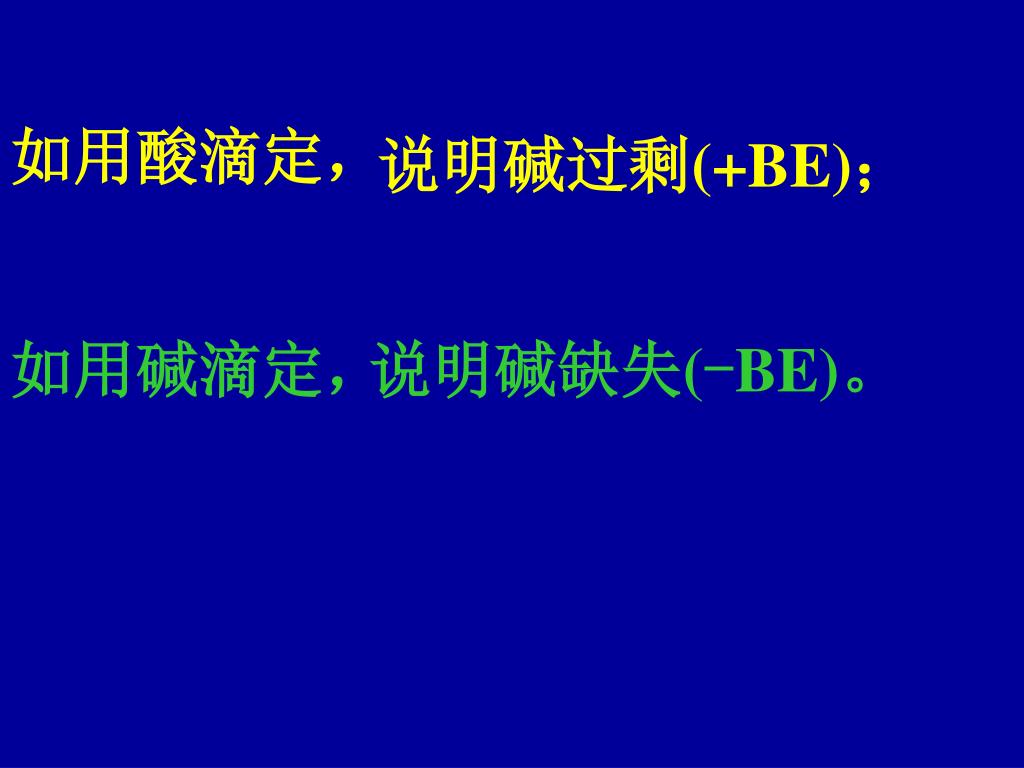 如用酸滴定，说明碱过剩(+BE)；

如用碱滴定，说明碱缺失(−BE)。